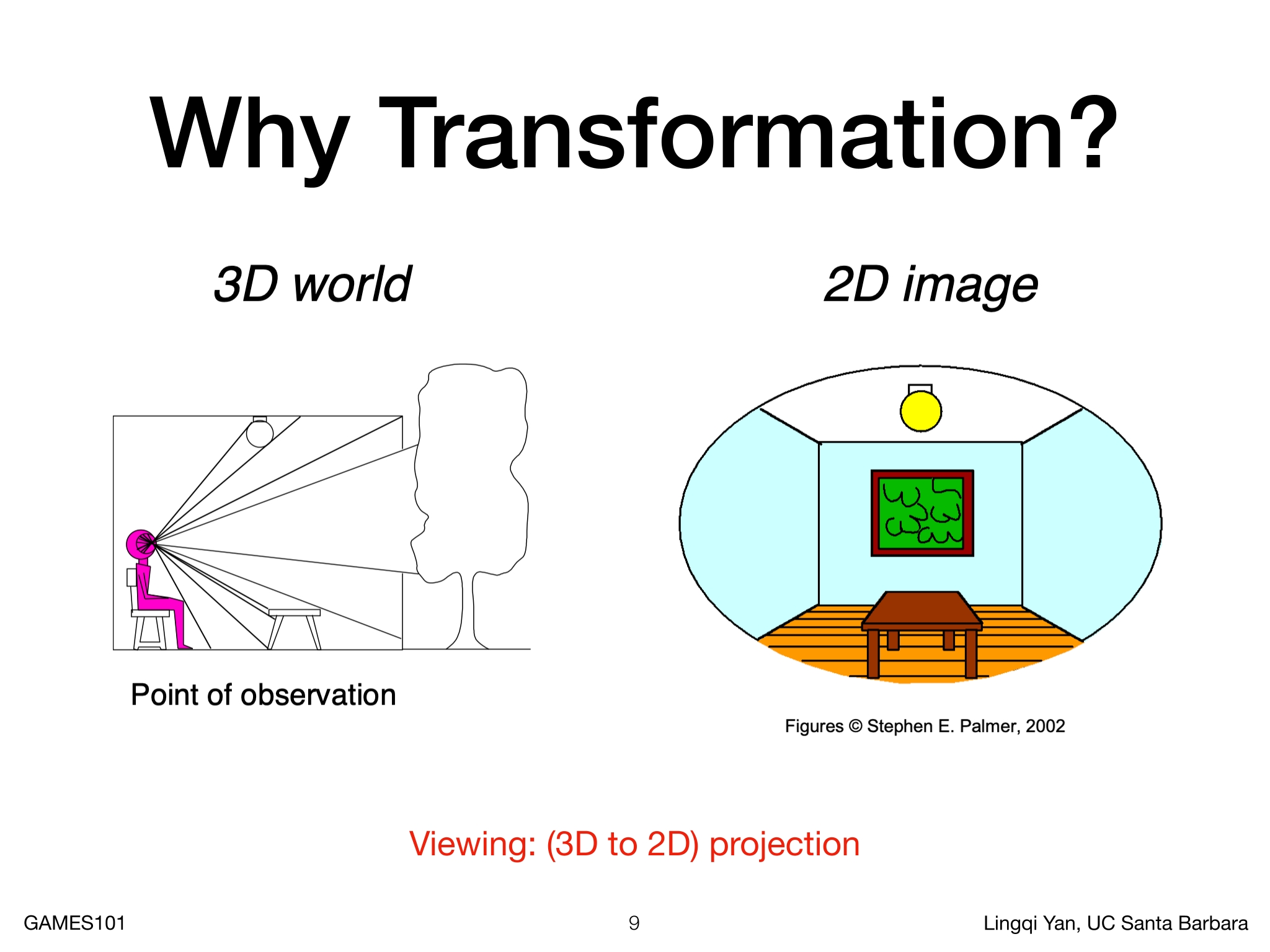 Why Transformation?

3D world

2D image

Point of observation

Figures © Stephen E. Palmer, 2002

Viewing: (3D to 2D) projection

GAMES101

9

Lingqi Yan, UC Santa Barbara